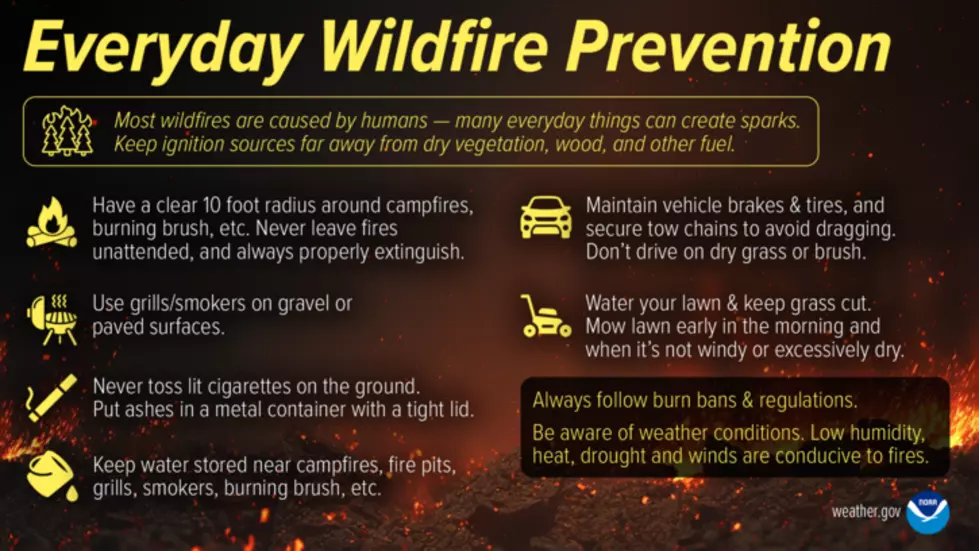 Everyday Wildfire Prevention

Most wildfires are caused by humans — many everyday things can create sparks. Keep ignition sources far away from dry vegetation, wood, and other fuel.

Have a clear 10 foot radius around campfires, burning brush, etc. Never leave fires unattended, and always properly extinguish.

Use grills/smokers on gravel or paved surfaces.

Never toss lit cigarettes on the ground. Put ashes in a metal container with a tight lid.

Keep water stored near campfires, fire pits, grills, smokers, burning brush, etc.

Maintain vehicle brakes & tires, and secure tow chains to avoid dragging. Don't drive on dry grass or brush.

Water your lawn & keep grass cut. Mow lawn early in the morning and when it's not windy or excessively dry.

Always follow burn bans & regulations.

Be aware of weather conditions. Low humidity, heat, drought and winds are conducive to fires.

weather.gov

NOAA